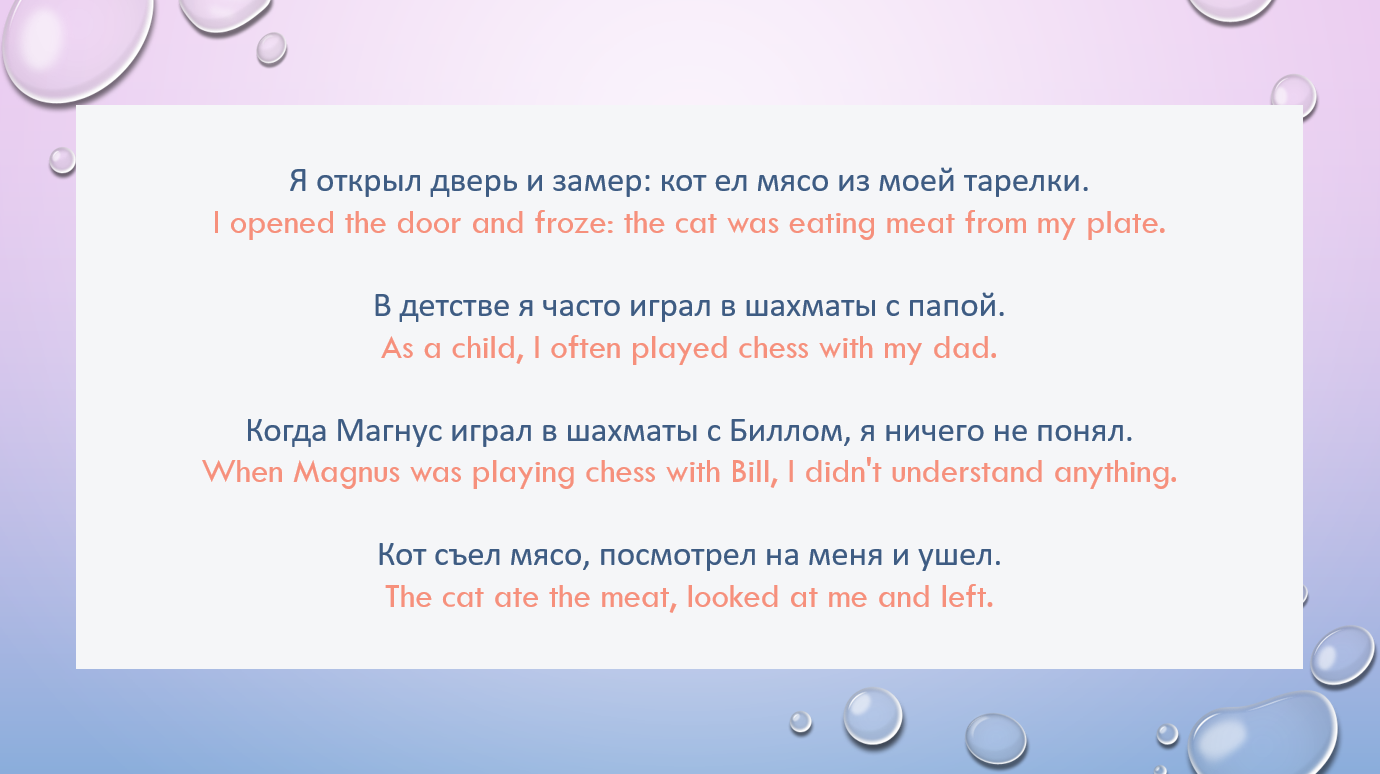 Я открыл дверь и замер: кот ел мясо из моей тарелки.
I opened the door and froze: the cat was eating meat from my plate.

В детстве я часто играл в шахматы с папой.
As a child, I often played chess with my dad.

Когда Магнус играл в шахматы с Биллом, я ничего не понял.
When Magnus was playing chess with Bill, I didn't understand anything.

Кот съел мясо, посмотрел на меня и ушел.
The cat ate the meat, looked at me and left.